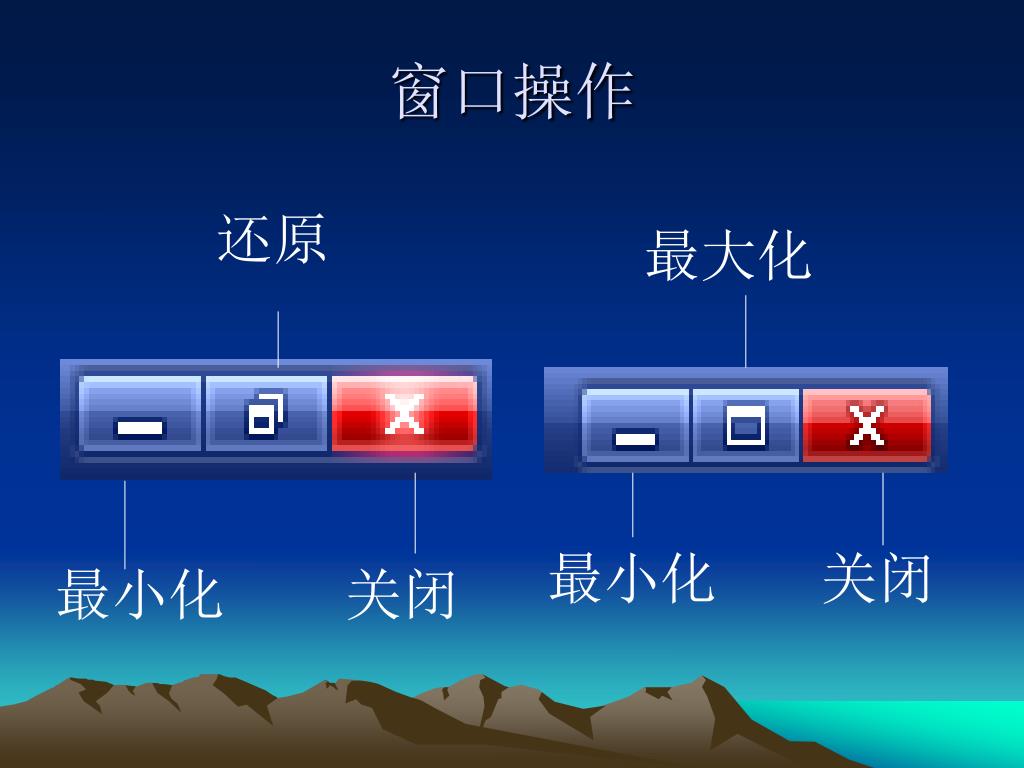 窗口操作

还原

最大化

最小化

关闭

最小化

关闭